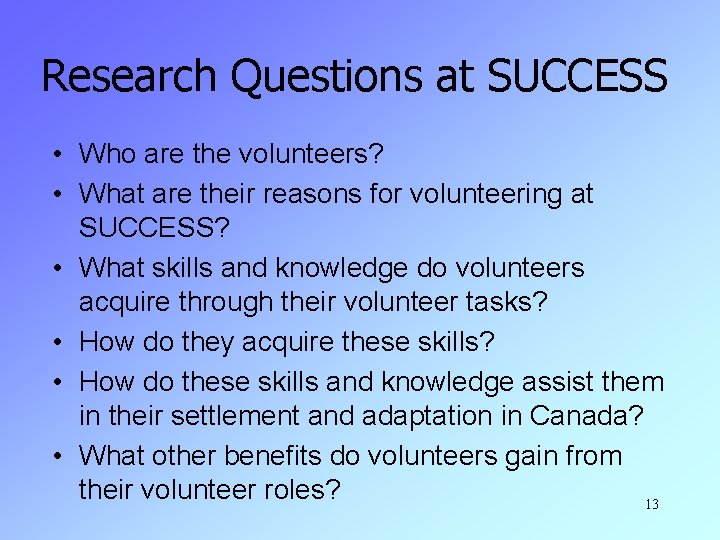 Research Questions at SUCCESS

• Who are the volunteers?
• What are their reasons for volunteering at SUCCESS?
• What skills and knowledge do volunteers acquire through their volunteer tasks?
• How do they acquire these skills?
• How do these skills and knowledge assist them in their settlement and adaptation in Canada?
• What other benefits do volunteers gain from their volunteer roles?

13